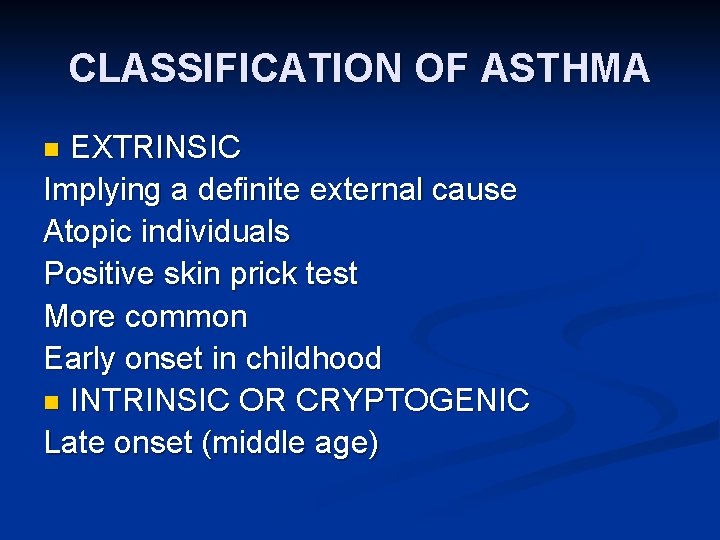 CLASSIFICATION OF ASTHMA

EXTRINSIC
Implying a definite external cause
Atopic individuals
Positive skin prick test
More common
Early onset in childhood

INTRINSIC OR CRYPTOGENIC
Late onset (middle age)